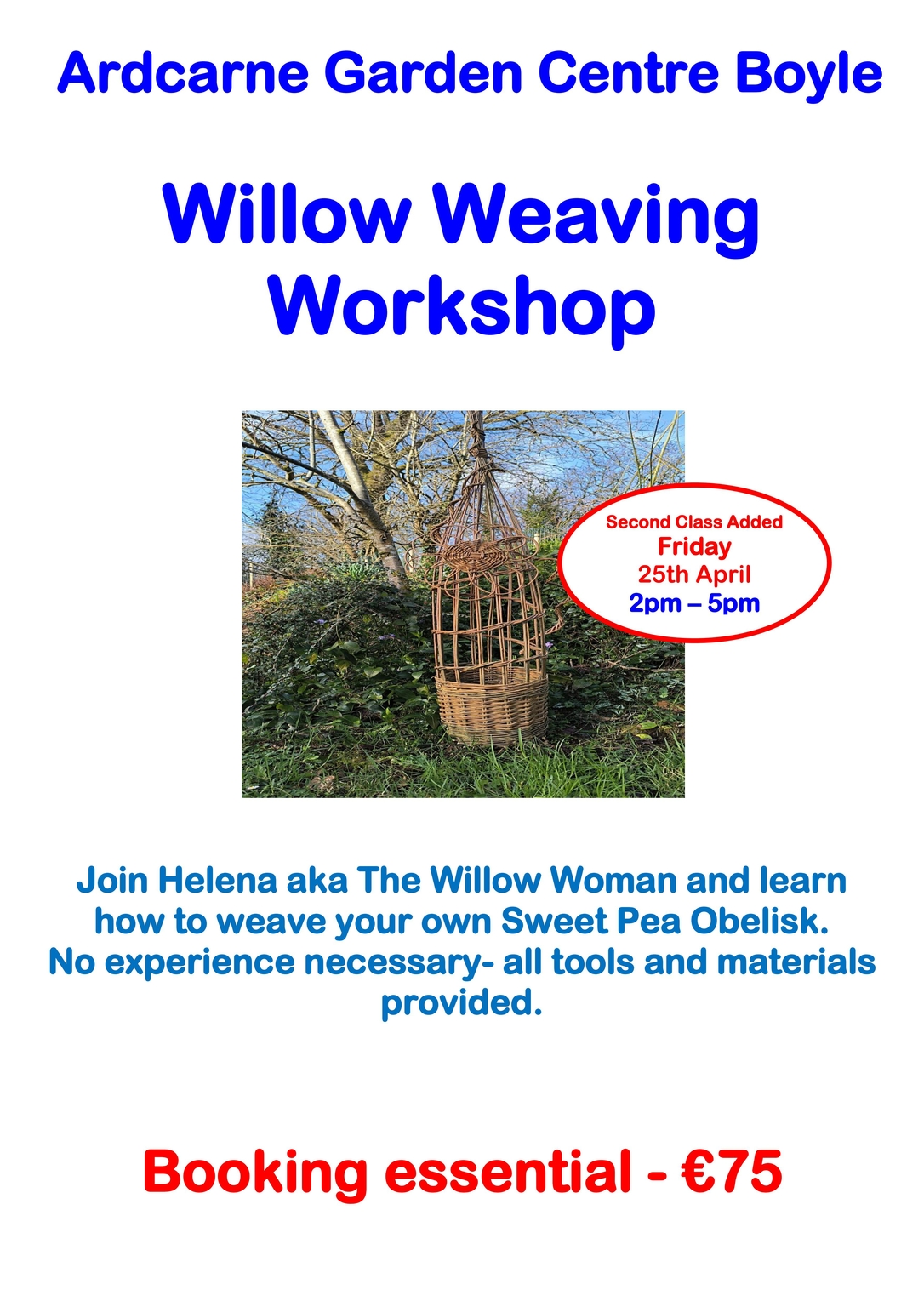 Ardcarne Garden Centre Boyle

Willow Weaving Workshop

Second Class Added
Friday
25th April
2pm – 5pm

Join Helena aka The Willow Woman and learn how to weave your own Sweet Pea Obelisk. No experience necessary- all tools and materials provided.

Booking essential - €75